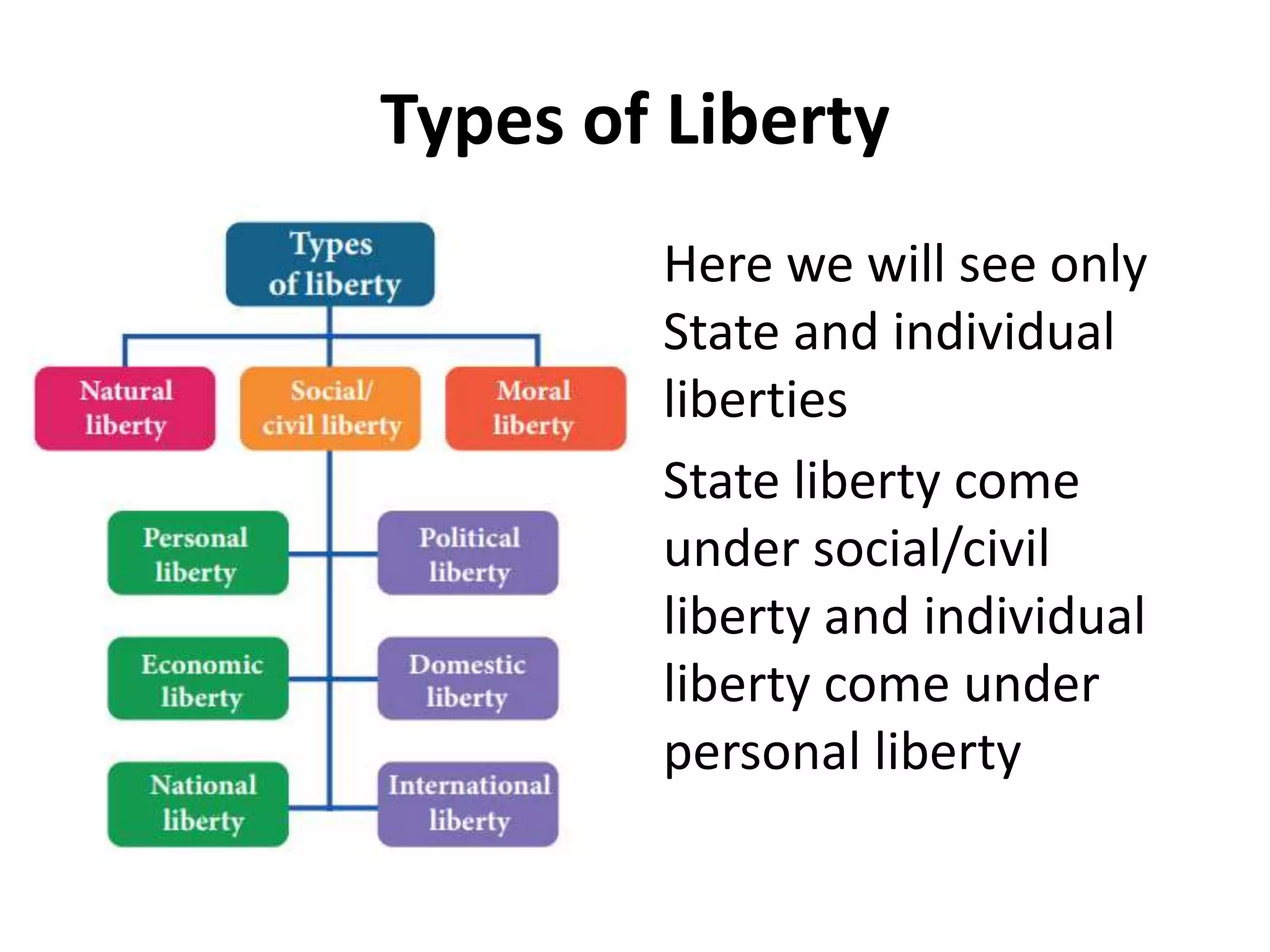 Types of Liberty

Types of liberty

Natural liberty

Social/ civil liberty

Moral liberty

Personal liberty

Political liberty

Economic liberty

Domestic liberty

National liberty

International liberty

Here we will see only State and individual liberties

State liberty come under social/civil liberty and individual liberty come under personal liberty